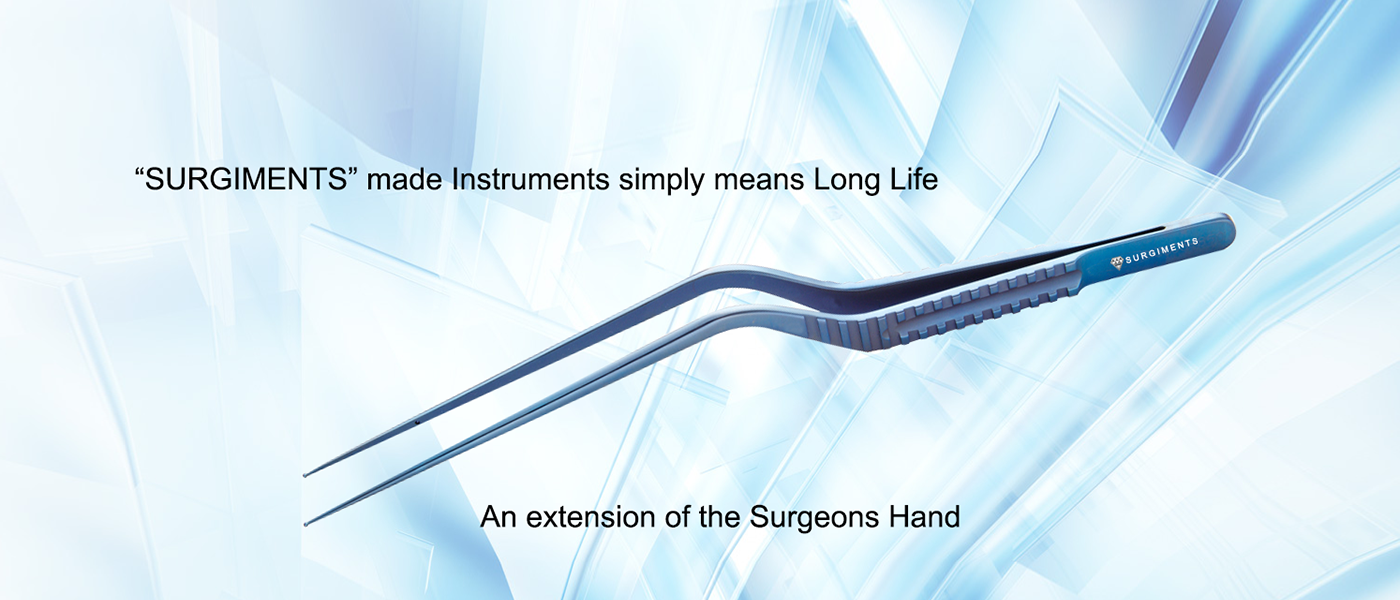 “SURGIMENTS” made Instruments simply means Long Life

SURGIMENTS

An extension of the Surgeons Hand